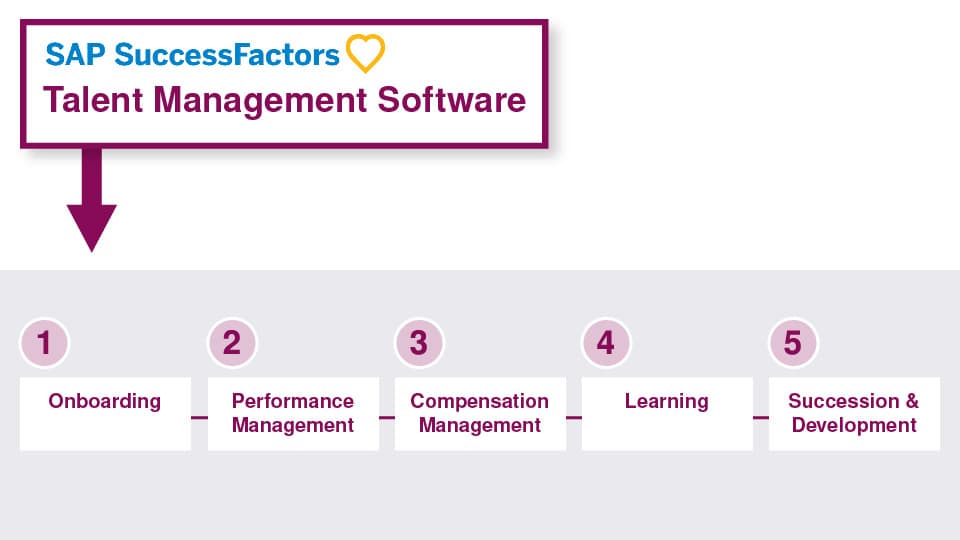 SAP SuccessFactors
Talent Management Software

1
Onboarding

2
Performance Management

3
Compensation Management

4
Learning

5
Succession & Development